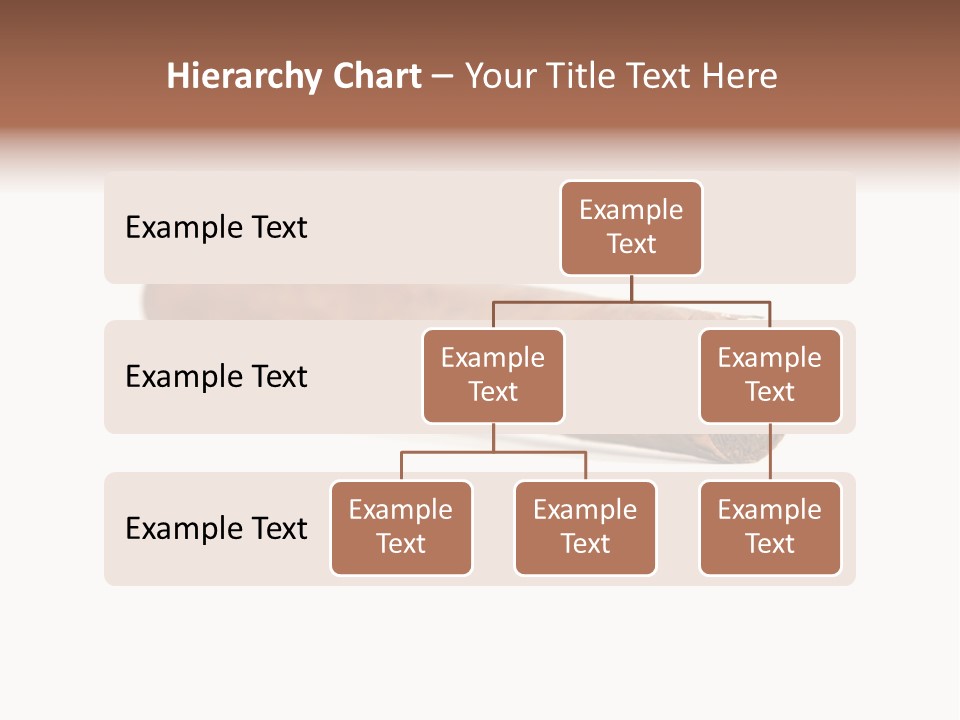 Hierarchy Chart – Your Title Text Here

Example Text

Example Text

Example Text

Example Text

Example Text

Example Text

Example Text

Example Text

Example Text